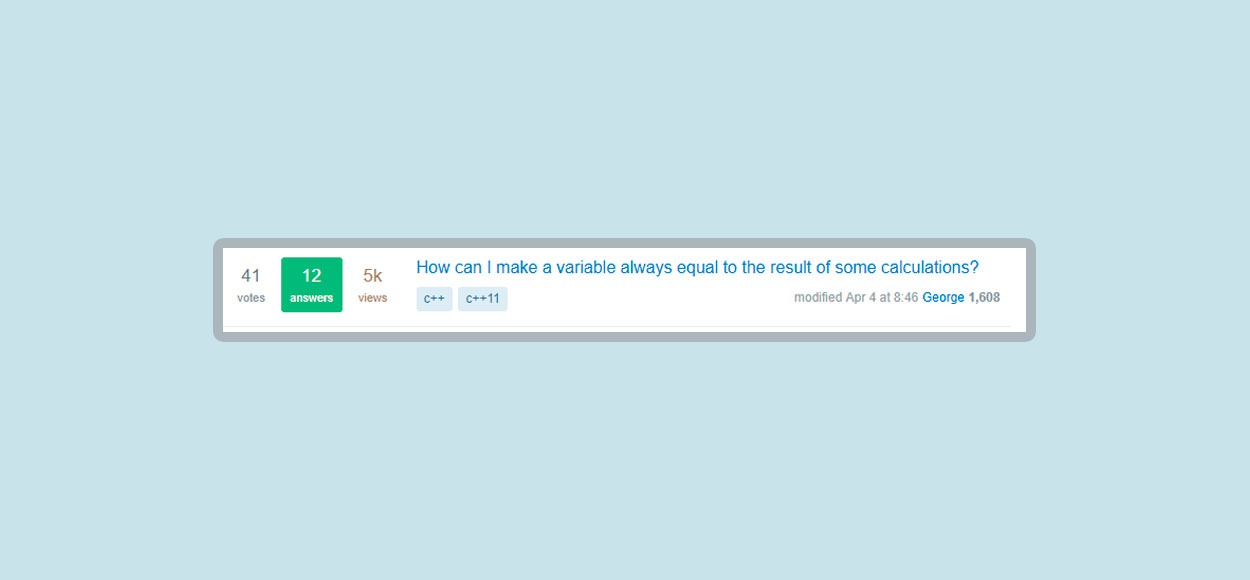 41
votes

12
answers

5k
views

How can I make a variable always equal to the result of some calculations?

c++ c++11

modified Apr 4 at 8:46 George 1,608